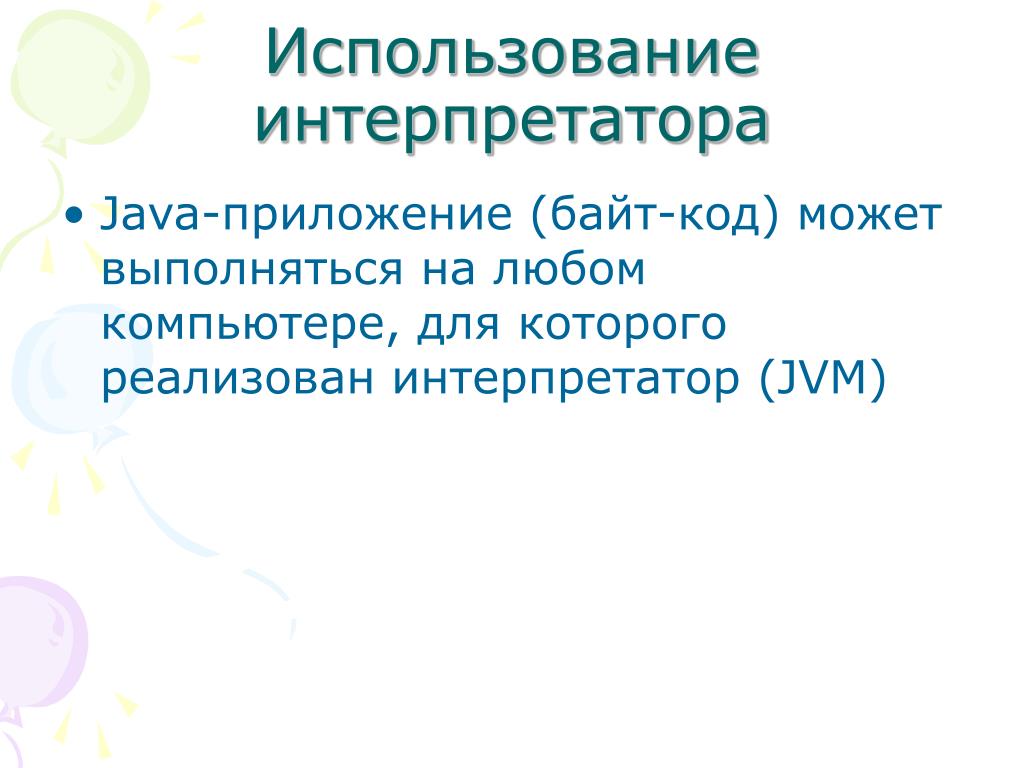 Использование интерпретатора

• Java-приложение (байт-код) может выполняться на любом компьютере, для которого реализован интерпретатор (JVM)